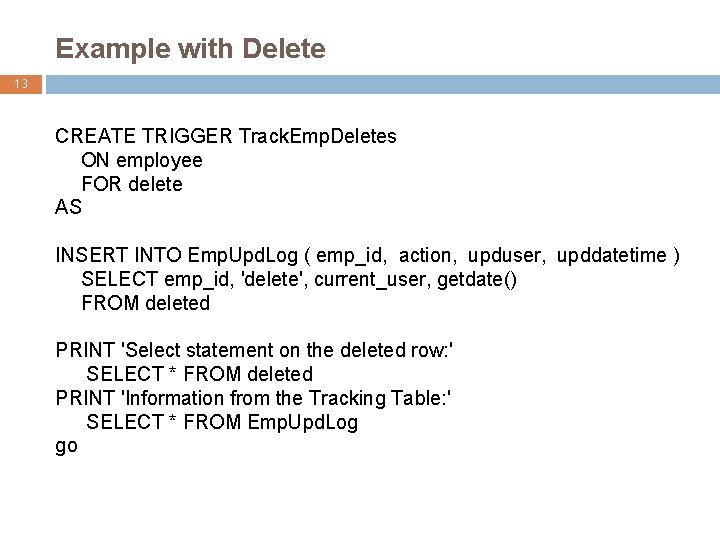 Example with Delete

13

CREATE TRIGGER TrackEmpDeletes
ON employee
FOR delete
AS

INSERT INTO EmpUpdLog ( emp_id, action, upduser, upddatetime )
SELECT emp_id, 'delete', current_user, getdate()
FROM deleted

PRINT 'Select statement on the deleted row:'
SELECT * FROM deleted
PRINT 'Information from the Tracking Table:'
SELECT * FROM EmpUpdLog
go